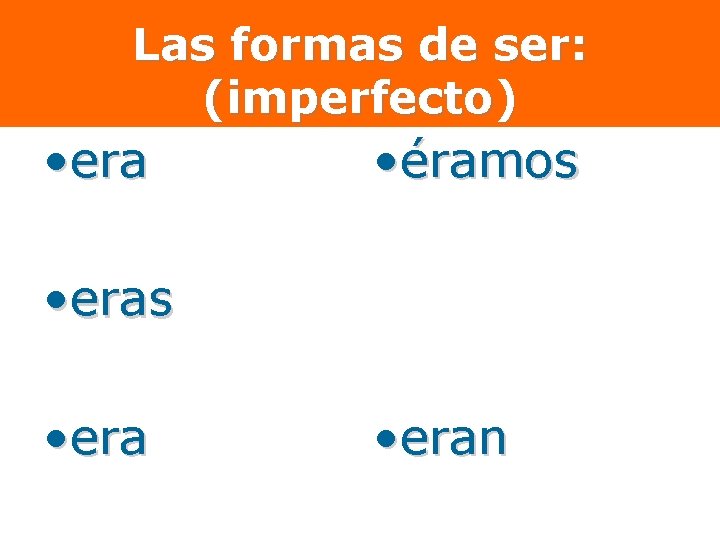 Las formas de ser: (imperfecto)

•era

•eras

•era

•éramos

•eran